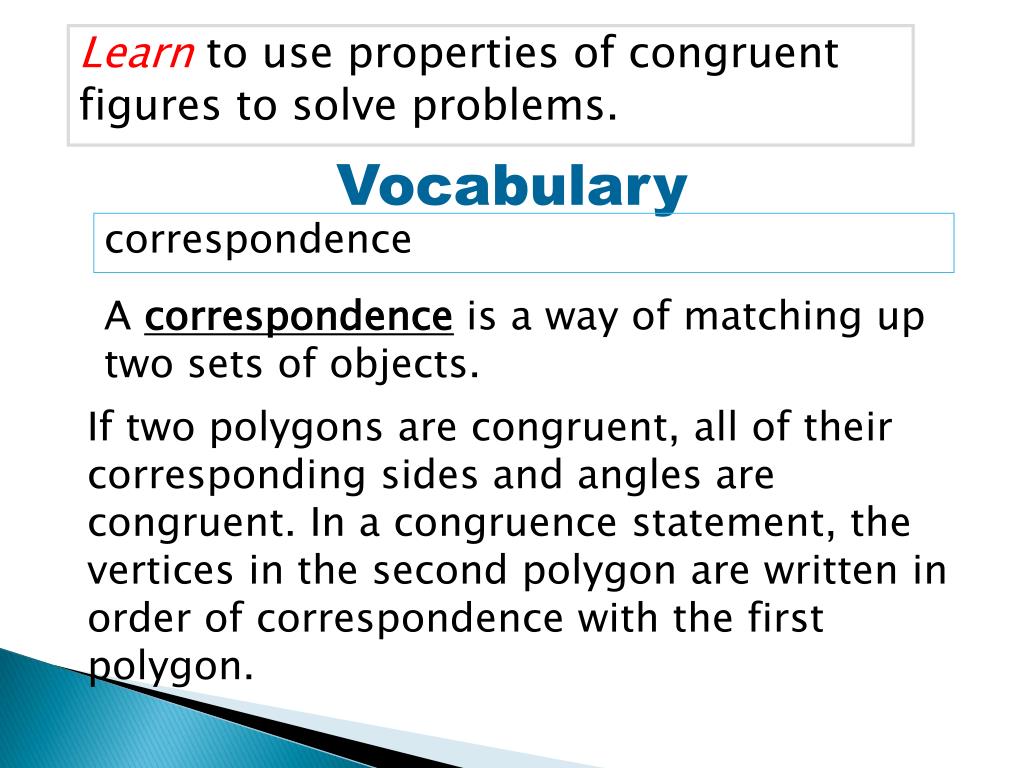 Learn to use properties of congruent figures to solve problems.

Vocabulary

correspondence

A correspondence is a way of matching up two sets of objects.

If two polygons are congruent, all of their corresponding sides and angles are congruent. In a congruence statement, the vertices in the second polygon are written in order of correspondence with the first polygon.